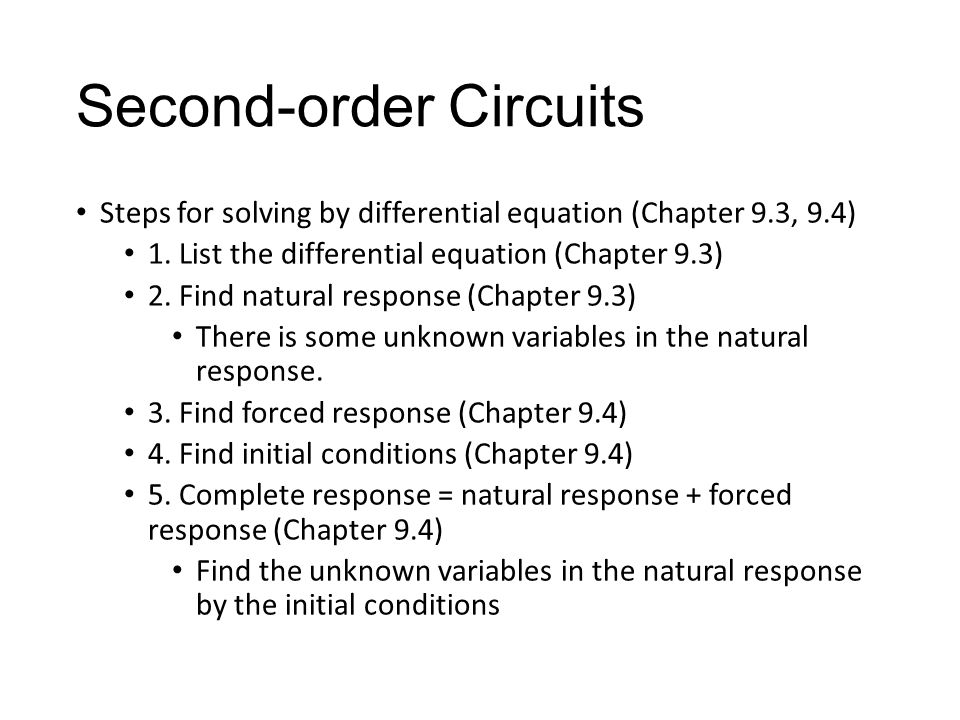 Second-order Circuits

• Steps for solving by differential equation (Chapter 9.3, 9.4)
  • 1. List the differential equation (Chapter 9.3)
  • 2. Find natural response (Chapter 9.3)
    • There is some unknown variables in the natural response.
  • 3. Find forced response (Chapter 9.4)
  • 4. Find initial conditions (Chapter 9.4)
  • 5. Complete response = natural response + forced response (Chapter 9.4)
    • Find the unknown variables in the natural response by the initial conditions